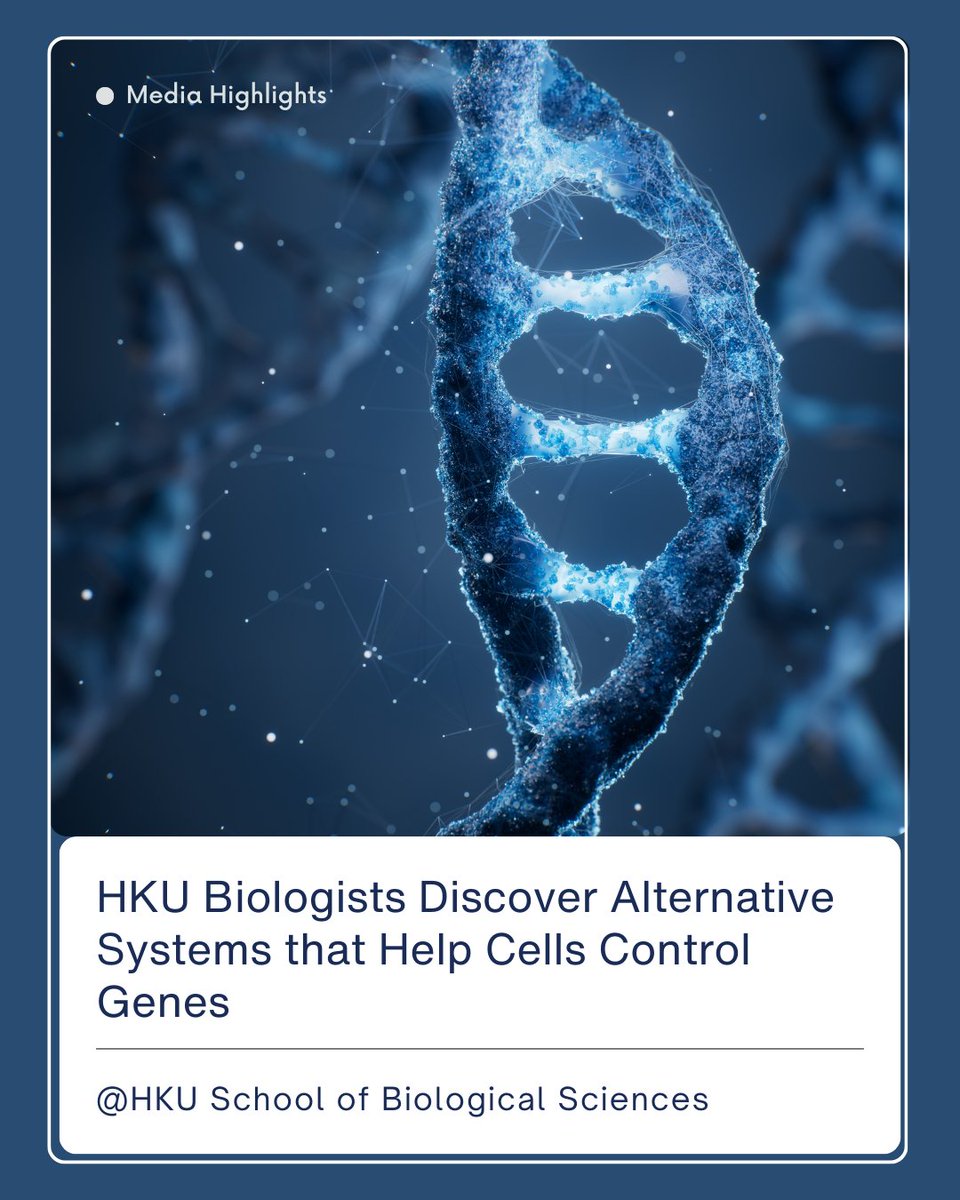 Media Highlights

HKU Biologists Discover Alternative Systems that Help Cells Control Genes

@HKU School of Biological Sciences